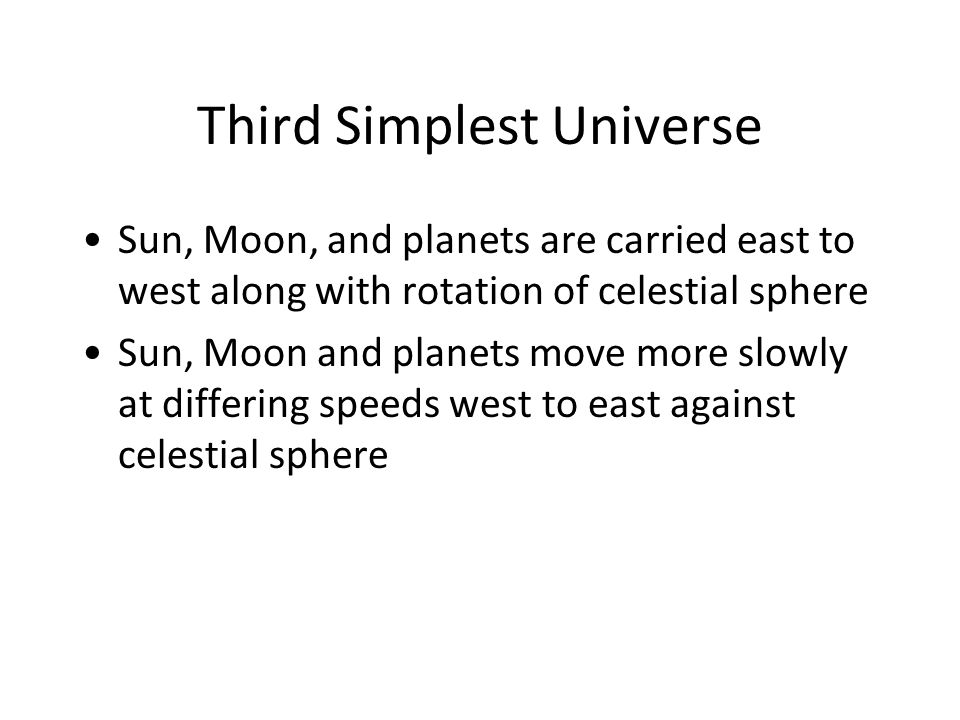 Third Simplest Universe

• Sun, Moon, and planets are carried east to west along with rotation of celestial sphere
• Sun, Moon and planets move more slowly at differing speeds west to east against celestial sphere